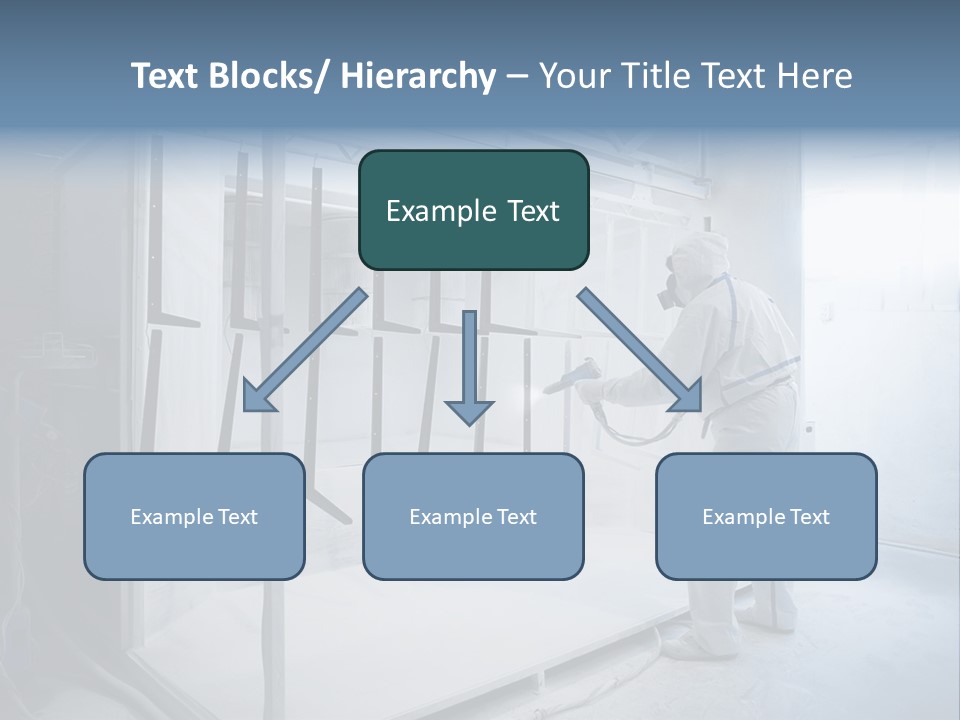 Text Blocks/ Hierarchy – Your Title Text Here

Example Text

Example Text

Example Text

Example Text